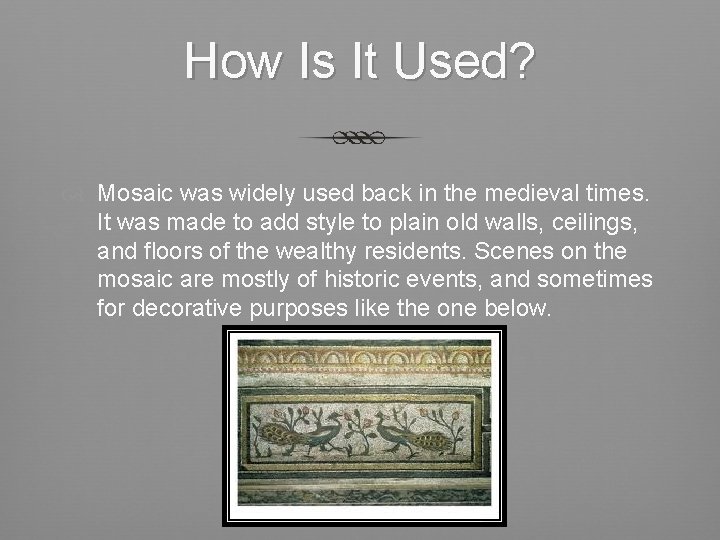 How Is It Used?

Mosaic was widely used back in the medieval times. It was made to add style to plain old walls, ceilings, and floors of the wealthy residents. Scenes on the mosaic are mostly of historic events, and sometimes for decorative purposes like the one below.